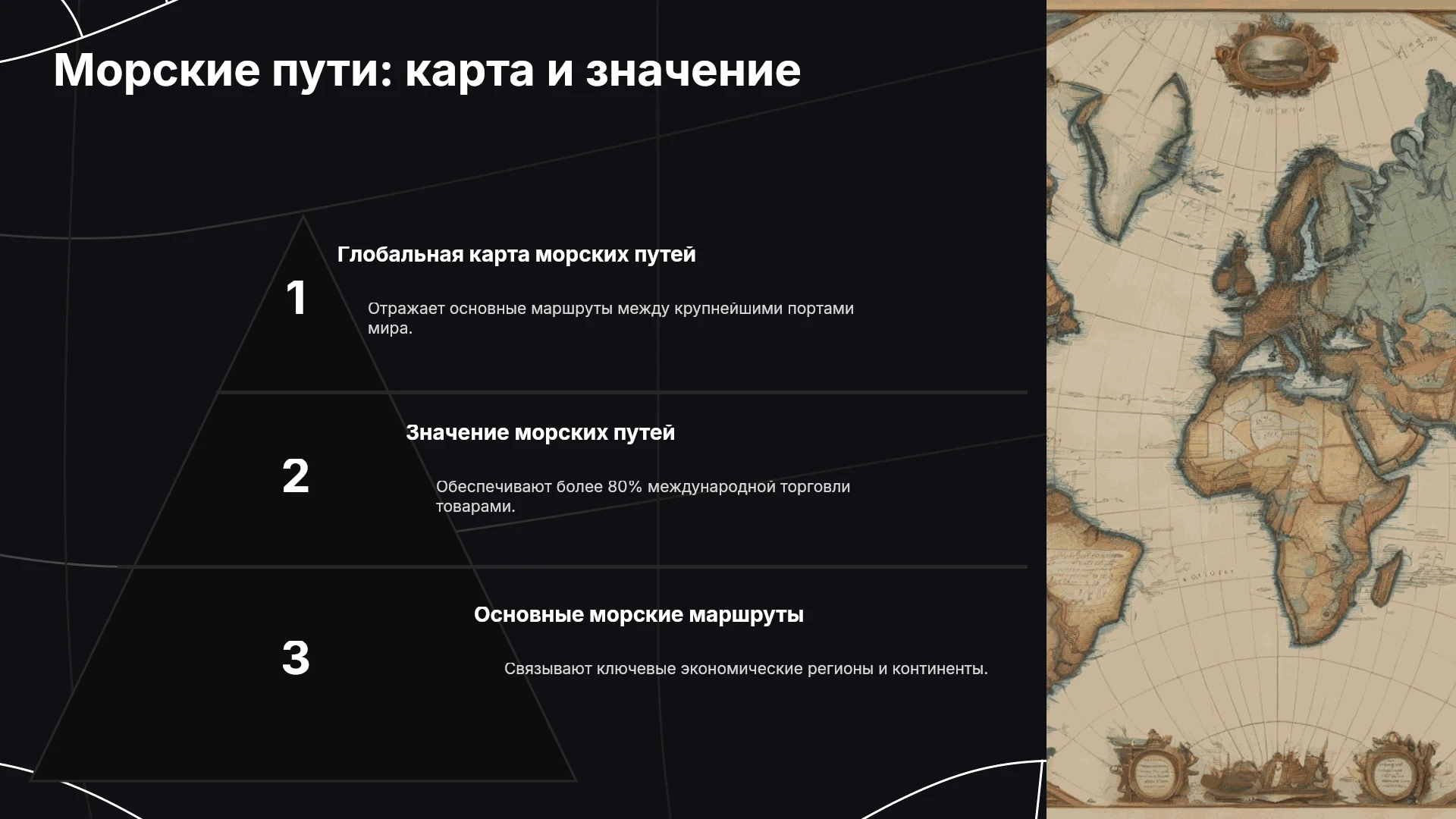 Морские пути: карта и значение

1

Глобальная карта морских путей

Отражает основные маршруты между крупнейшими портами мира.

2

Значение морских путей

Обеспечивают более 80% международной торговли товарами.

3

Основные морские маршруты

Связывают ключевые экономические регионы и континенты.